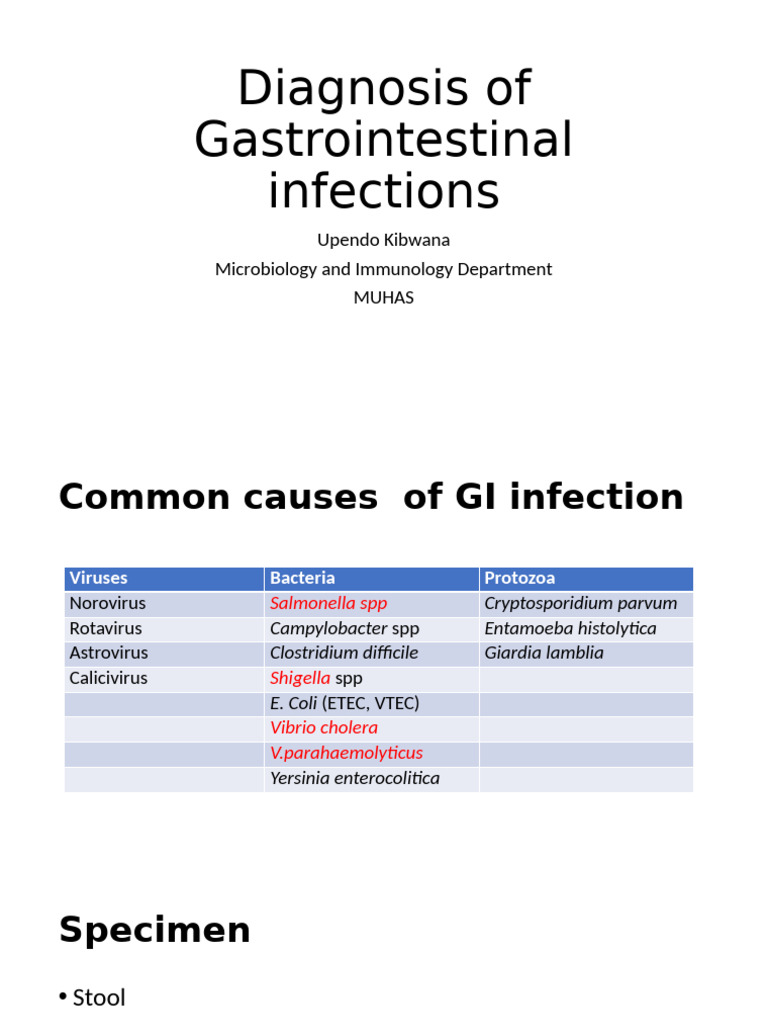 Diagnosis of Gastrointestinal infections

Upendo Kibwana
Microbiology and Immunology Department
MUHAS

Common causes of GI infection

| Viruses | Bacteria | Protozoa |
|---|---|---|
| Norovirus | Salmonella spp | Cryptosporidium parvum |
| Rotavirus | Campylobacter spp | Entamoeba histolytica |
| Astrovirus | Clostridium difficile | Giardia lamblia |
| Calicivirus | Shigella spp | |
| | E. Coli (ETEC, VTEC) | |
| | Vibrio cholera | |
| | V.parahaemolyticus | |
| | Yersinia enterocolitica | |

Specimen

• Stool